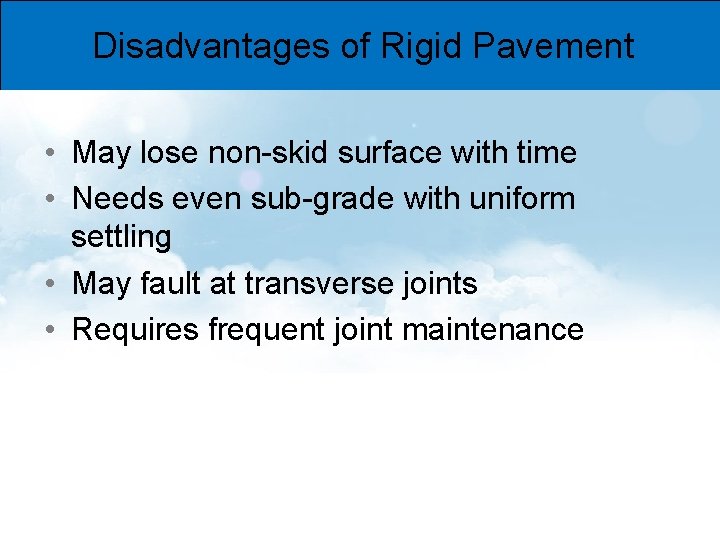 Disadvantages of Rigid Pavement

• May lose non-skid surface with time
• Needs even sub-grade with uniform settling
• May fault at transverse joints
• Requires frequent joint maintenance